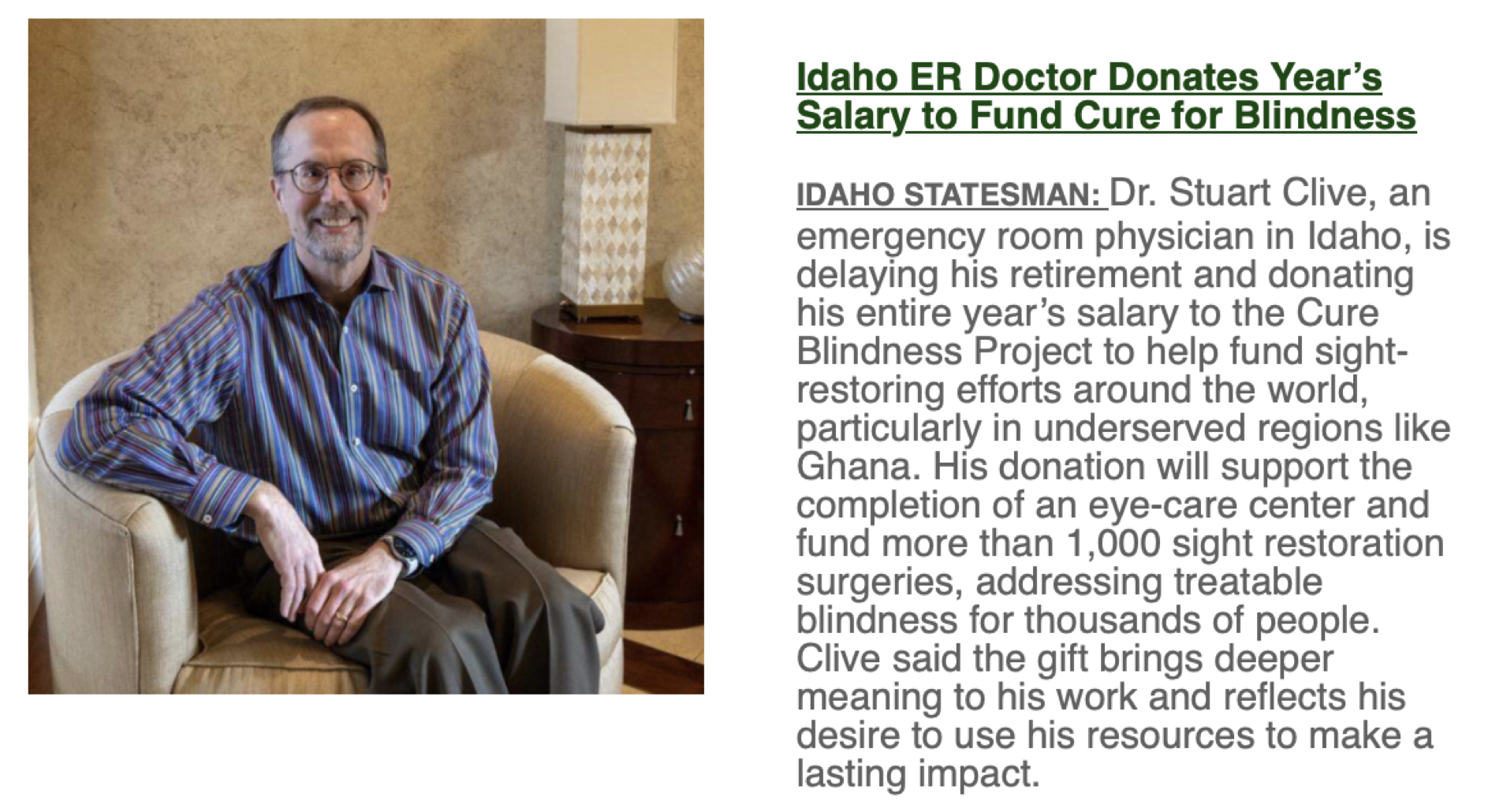 Idaho ER Doctor Donates Year's Salary to Fund Cure for Blindness

IDAHO STATESMAN: Dr. Stuart Clive, an emergency room physician in Idaho, is delaying his retirement and donating his entire year's salary to the Cure Blindness Project to help fund sight-restoring efforts around the world, particularly in underserved regions like Ghana. His donation will support the completion of an eye-care center and fund more than 1,000 sight restoration surgeries, addressing treatable blindness for thousands of people. Clive said the gift brings deeper meaning to his work and reflects his desire to use his resources to make a lasting impact.